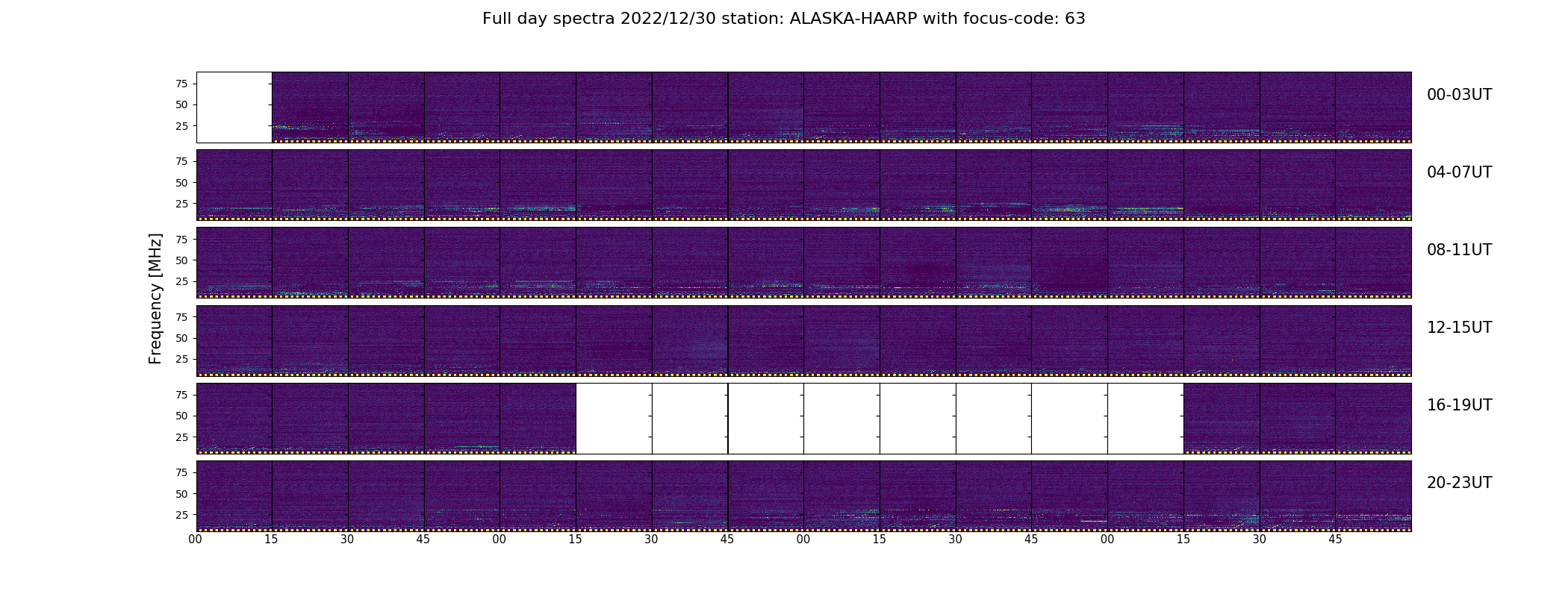 Full day spectra 2022/12/30 station: ALASKA-HAARP with focus-code: 63

Frequency [MHz]

75
50
25
00-03UT

75
50
25
04-07UT

75
50
25
08-11UT

75
50
25
12-15UT

75
50
25
16-19UT

75
50
25
20-23UT

00 15 30 45 00 15 30 45 00 15 30 45 00 15 30 45